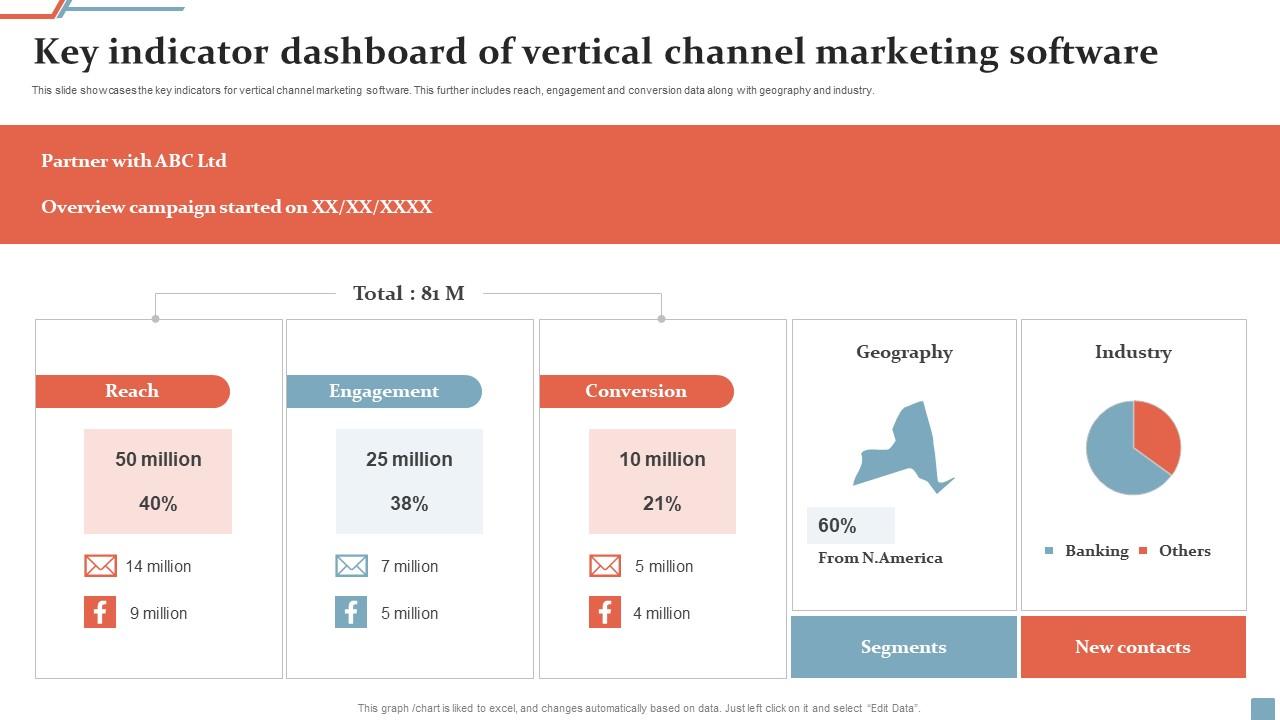 Key indicator dashboard of vertical channel marketing software

This slide showcases the key indicators for vertical channel marketing software. This further includes reach, engagement and conversion data along with geography and industry.

Partner with ABC Ltd

Overview campaign started on XX/XX/XXXX

Total : 81 M

Reach

50 million

40%

14 million

9 million

Engagement

25 million

38%

7 million

5 million

Conversion

10 million

21%

5 million

4 million

Geography

60%

From N.America

Industry

Banking Others

Segments

New contacts

This graph /chart is liked to excel, and changes automatically based on data. Just left click on it and select "Edit Data".